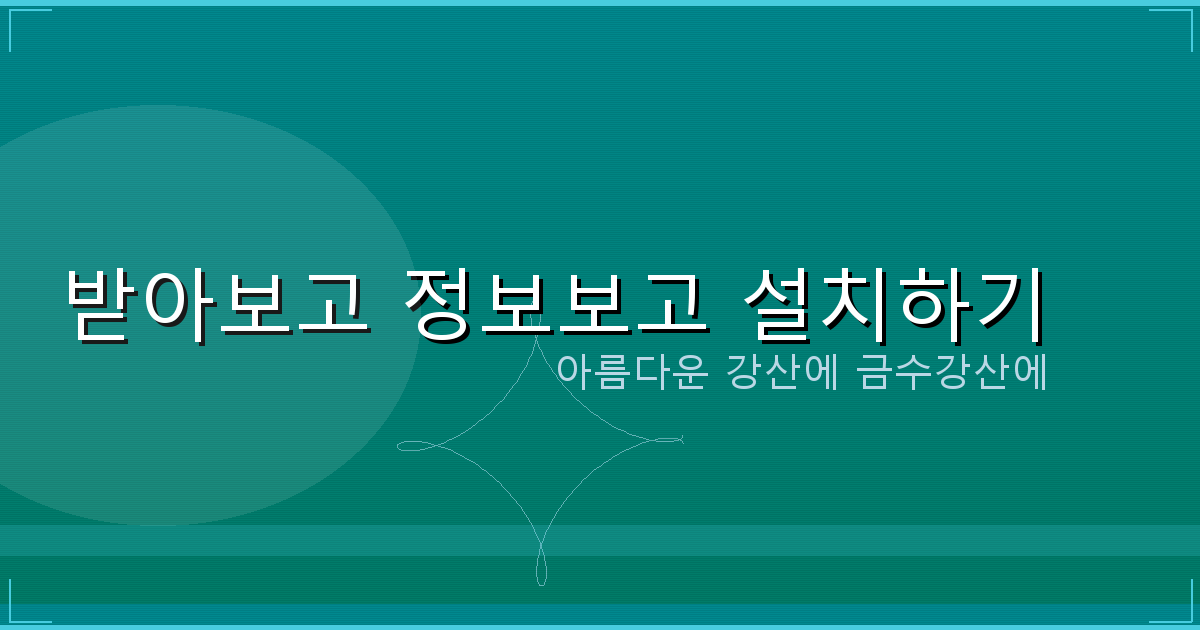 받아보고 정보보고 설치하기

아름다운 강산에 금수강산에